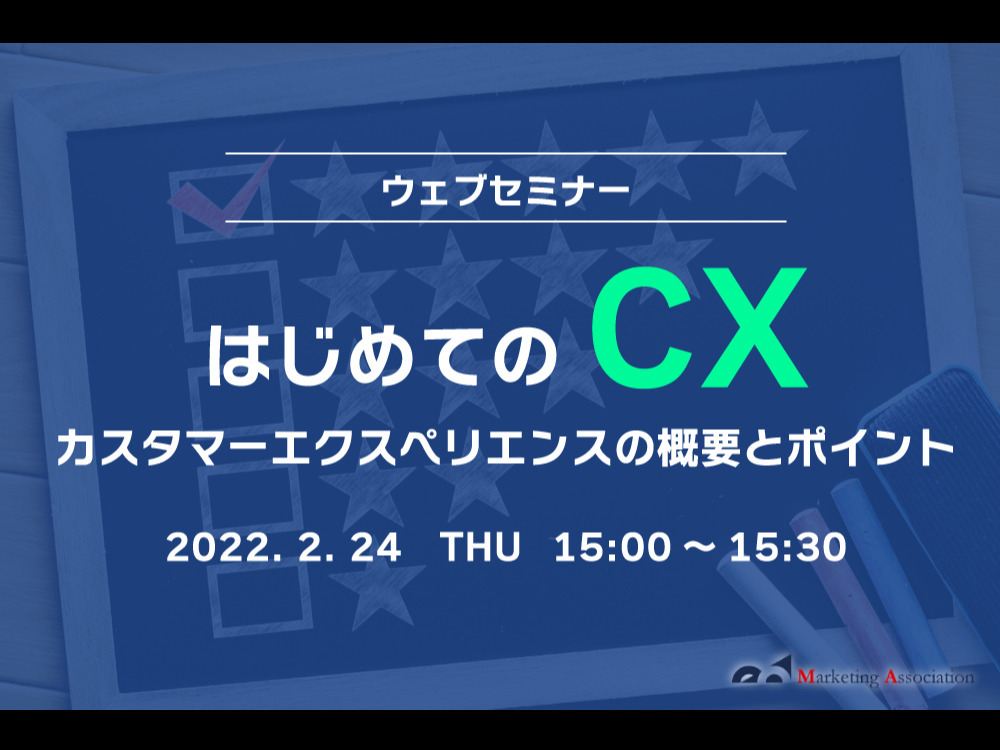 ウェブセミナー

はじめての CX

カスタマーエクスペリエンスの概要とポイント

2022. 2. 24 THU 15:00 ~ 15:30

Marketing Association